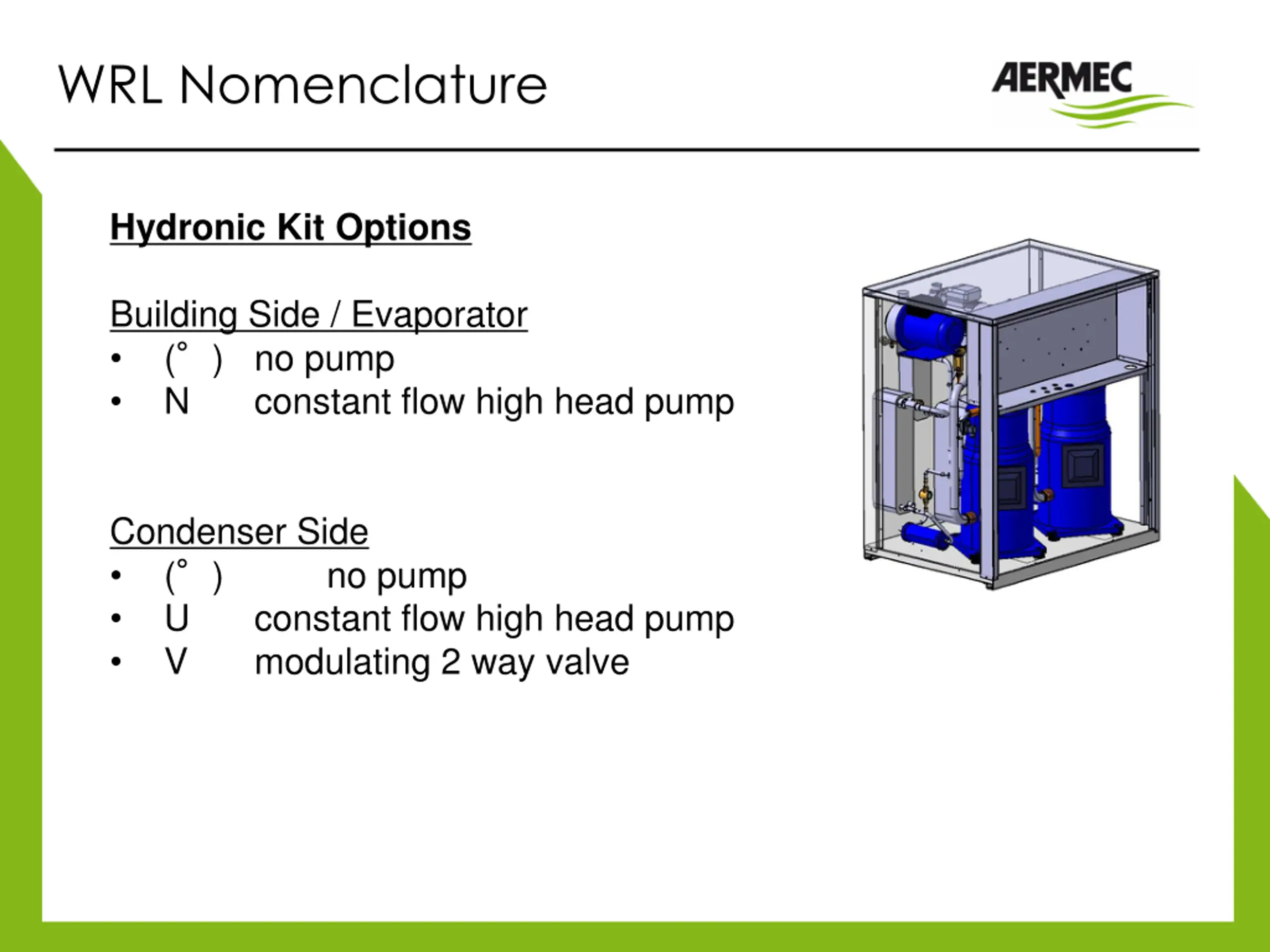 WRL Nomenclature

AERMEC

Hydronic Kit Options

Building Side / Evaporator
• (°  ) no pump
• N constant flow high head pump

Condenser Side
• (°  ) no pump
• U constant flow high head pump
• V modulating 2 way valve